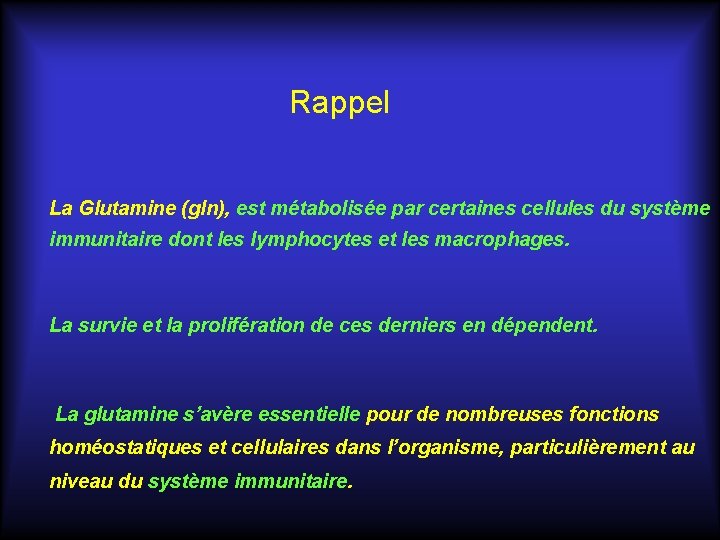 Rappel

La Glutamine (gln), est métabolisée par certaines cellules du système immunitaire dont les lymphocytes et les macrophages.

La survie et la prolifération de ces derniers en dépendent.

La glutamine s'avère essentielle pour de nombreuses fonctions homéostatiques et cellulaires dans l'organisme, particulièrement au niveau du système immunitaire.